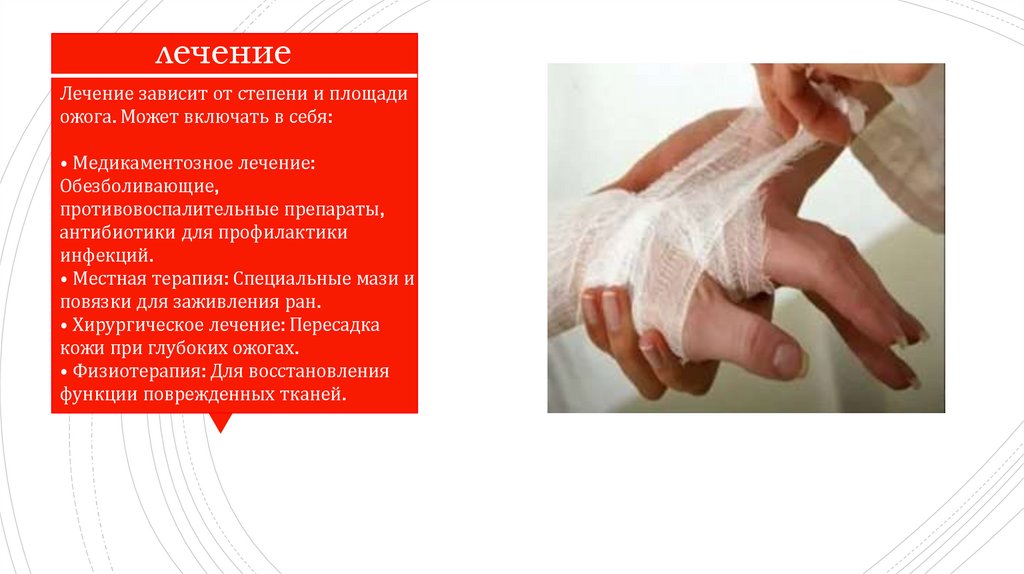 лечение

Лечение зависит от степени и площади ожога. Может включать в себя:

• Медикаментозное лечение: Обезболивающие, противовоспалительные препараты, антибиотики для профилактики инфекций.
• Местная терапия: Специальные мази и повязки для заживления ран.
• Хирургическое лечение: Пересадка кожи при глубоких ожогах.
• Физиотерапия: Для восстановления функции поврежденных тканей.